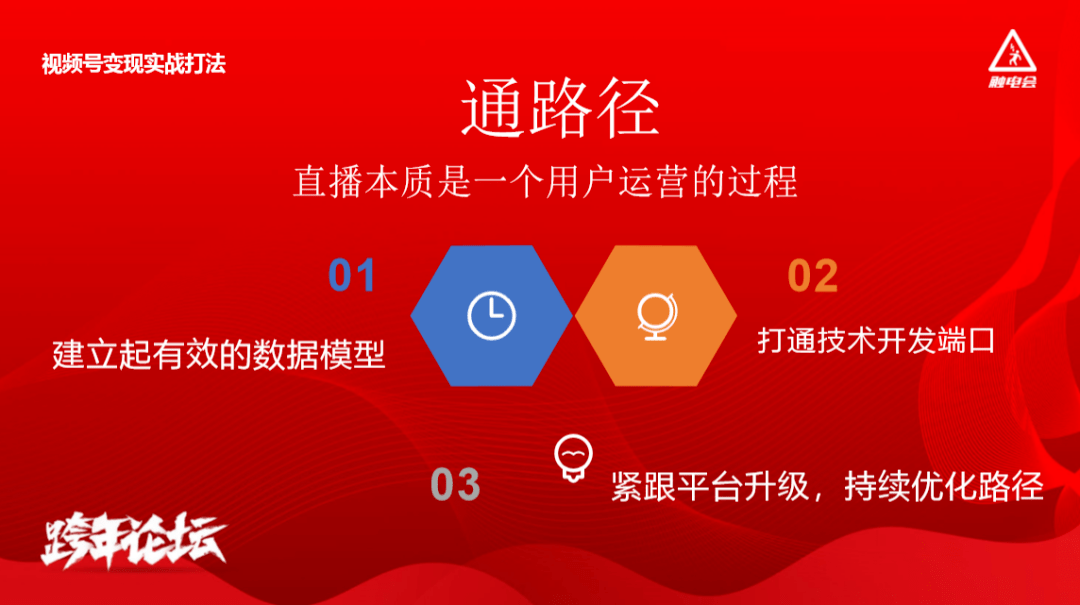 视频号变现实战打法

触电会

通路径

直播本质是一个用户运营的过程

01

建立起有效的数据模型

02

打通技术开发端口

03

紧跟平台升级，持续优化路径

跨年论坛